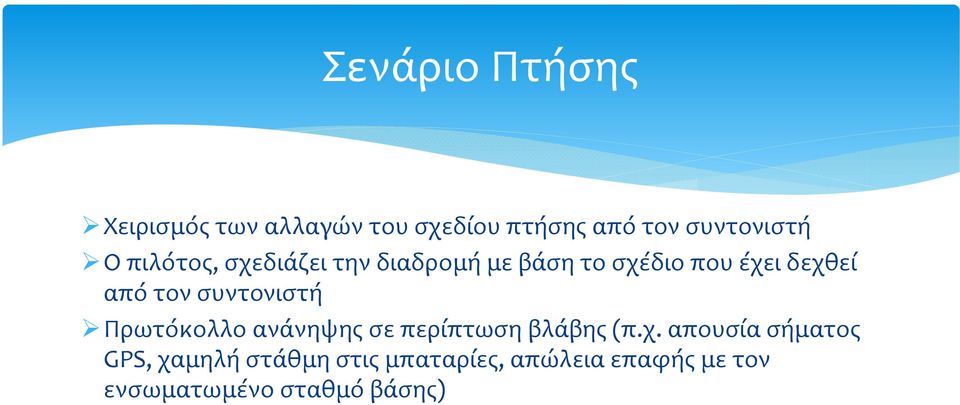 Σενάριο Πτήσης

➢ Χειρισμός των αλλαγών του σχεδίου πτήσης από τον συντονιστή

➢ Ο πιλότος, σχεδιάζει την διαδρομή με βάση το σχέδιο που έχει δεχθεί από τον συντονιστή

➢ Πρωτόκολλο ανάνηψης σε περίπτωση βλάβης (π.χ. απουσία σήματος GPS, χαμηλή στάθμη στις μπαταρίες, απώλεια επαφής με τον ενσωματωμένο σταθμό βάσης)